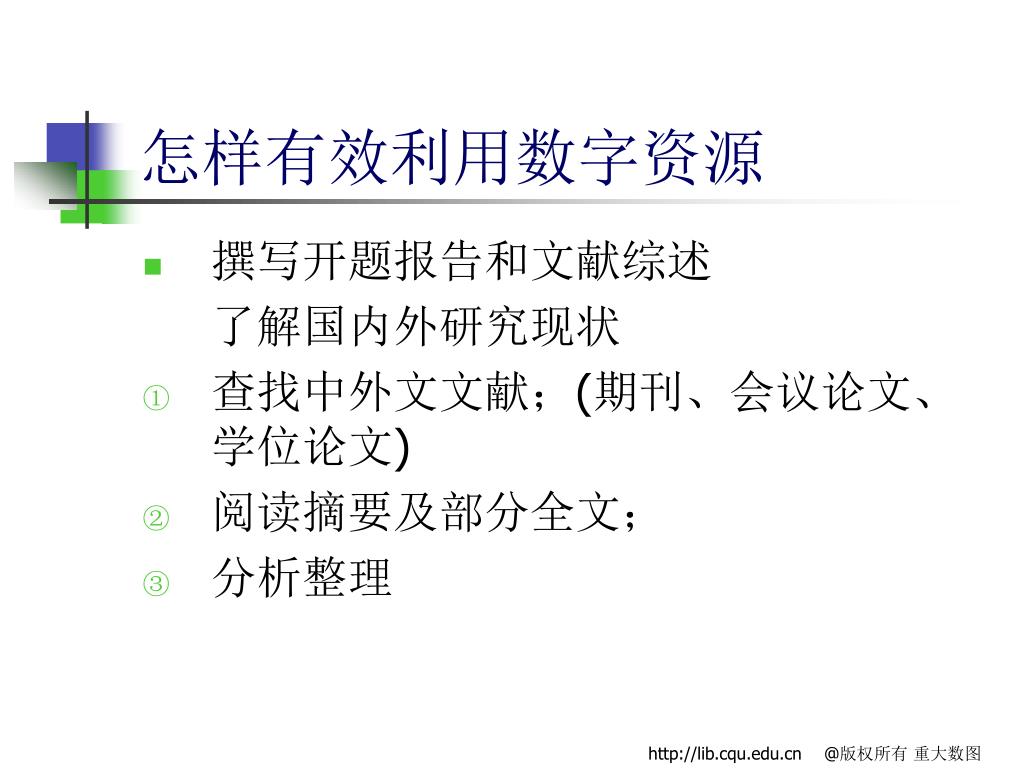 怎样有效利用数字资源

■ 撰写开题报告和文献综述

了解国内外研究现状

① 查找中外文文献；(期刊、会议论文、学位论文)

② 阅读摘要及部分全文；

③ 分析整理

http://lib.cqu.edu.cn @版权所有 重大数图